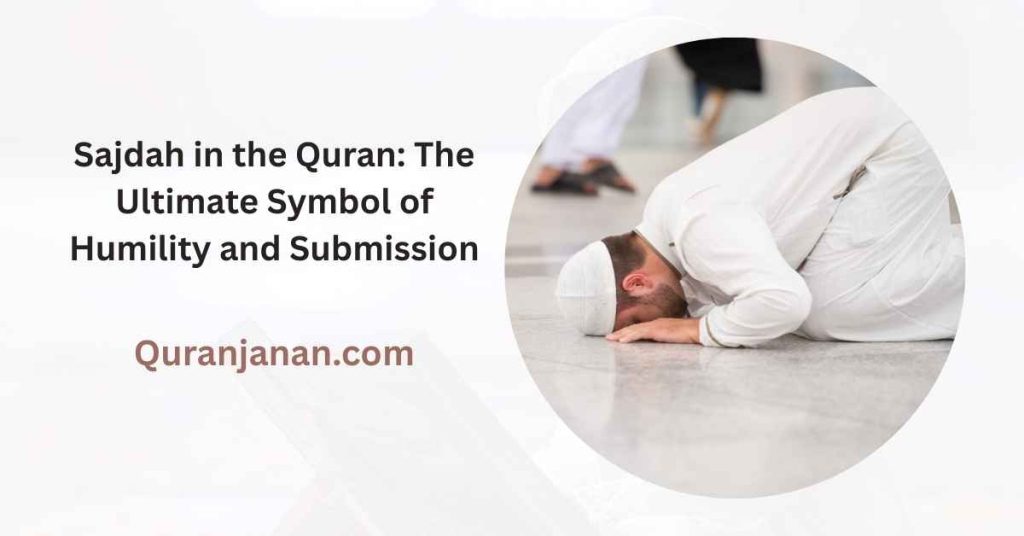 Sajdah in the Quran: The Ultimate Symbol of Humility and Submission

Quranjanan.com